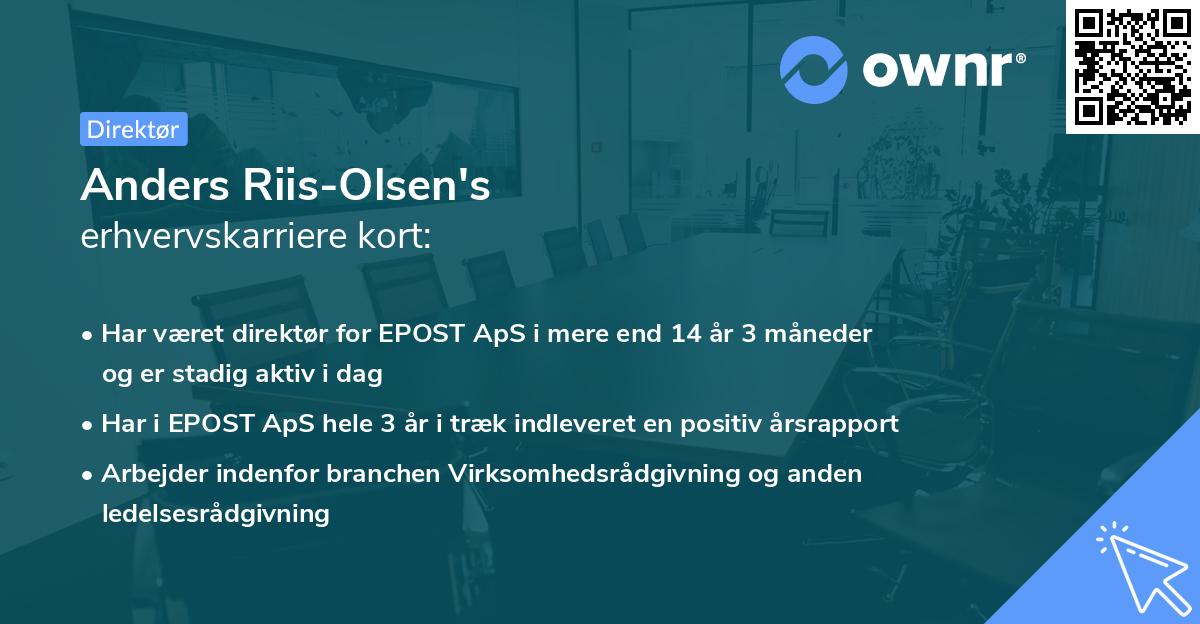 ownr®

Direktør

Anders Riis-Olsen's
erhvervskarriere kort:

• Har været direktør for EPOST ApS i mere end 14 år 3 måneder og er stadig aktiv i dag

• Har i EPOST ApS hele 3 år i træk indleveret en positiv årsrapport

• Arbejder indenfor branchen Virksomhedsrådgivning og anden ledelsesrådgivning